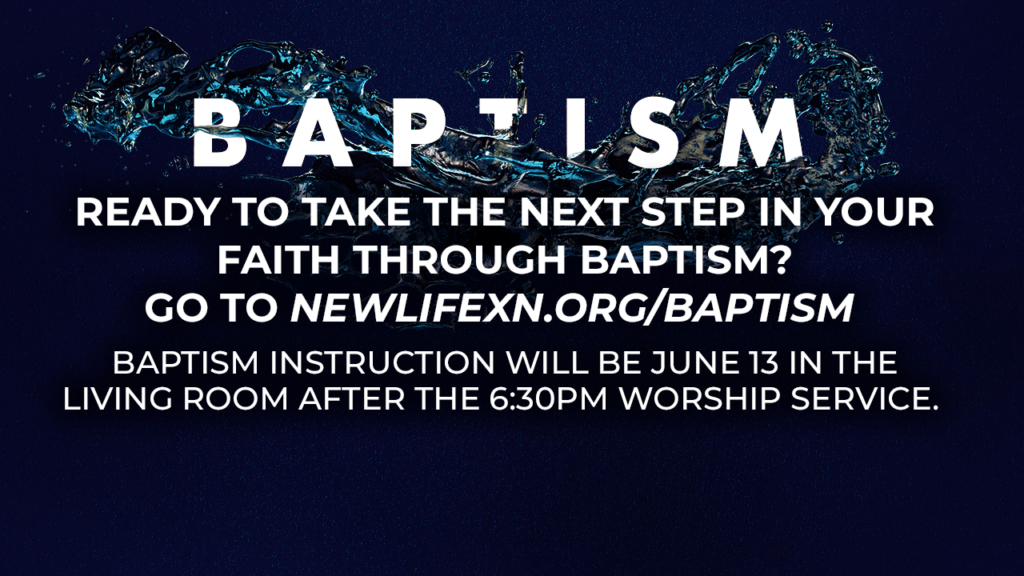 BAPTISM

READY TO TAKE THE NEXT STEP IN YOUR FAITH THROUGH BAPTISM?
GO TO NEWLIFEXN.ORG/BAPTISM

BAPTISM INSTRUCTION WILL BE JUNE 13 IN THE LIVING ROOM AFTER THE 6:30PM WORSHIP SERVICE.